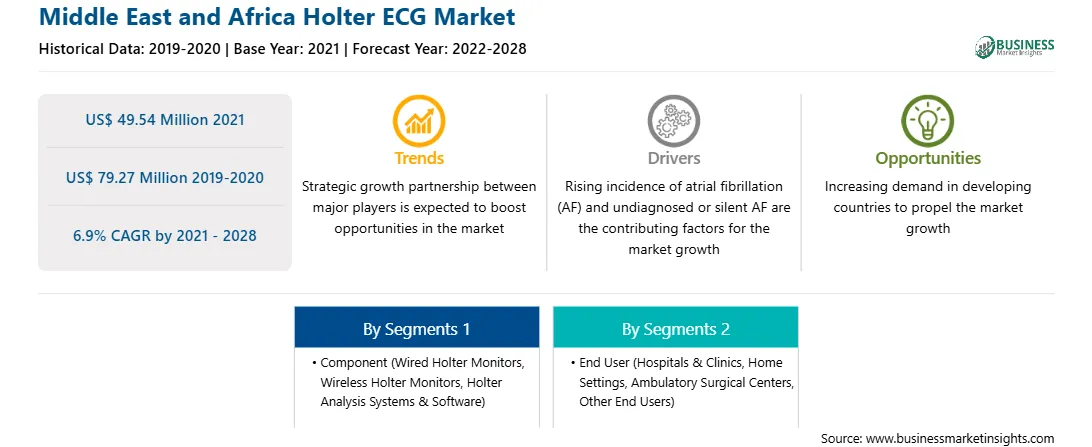 Middle East and Africa Holter ECG Market
Historical Data: 2019-2020 | Base Year: 2021 | Forecast Year: 2022-2028

BUSINESS
Market Insights

US$ 49.54 Million 2021

US$ 79.27 Million 2019-2020

6.9% CAGR by 2021 - 2028

Trends
Strategic growth partnership between major players is expected to boost opportunities in the market

Drivers
Rising incidence of atrial fibrillation (AF) and undiagnosed or silent AF are the contributing factors for the market growth

Opportunities
Increasing demand in developing countries to propel the market growth

By Segments 1
• Component (Wired Holter Monitors, Wireless Holter Monitors, Holter Analysis Systems & Software)

By Segments 2
• End User (Hospitals & Clinics, Home Settings, Ambulatory Surgical Centers, Other End Users)

Source: www.businessmarketinsights.com